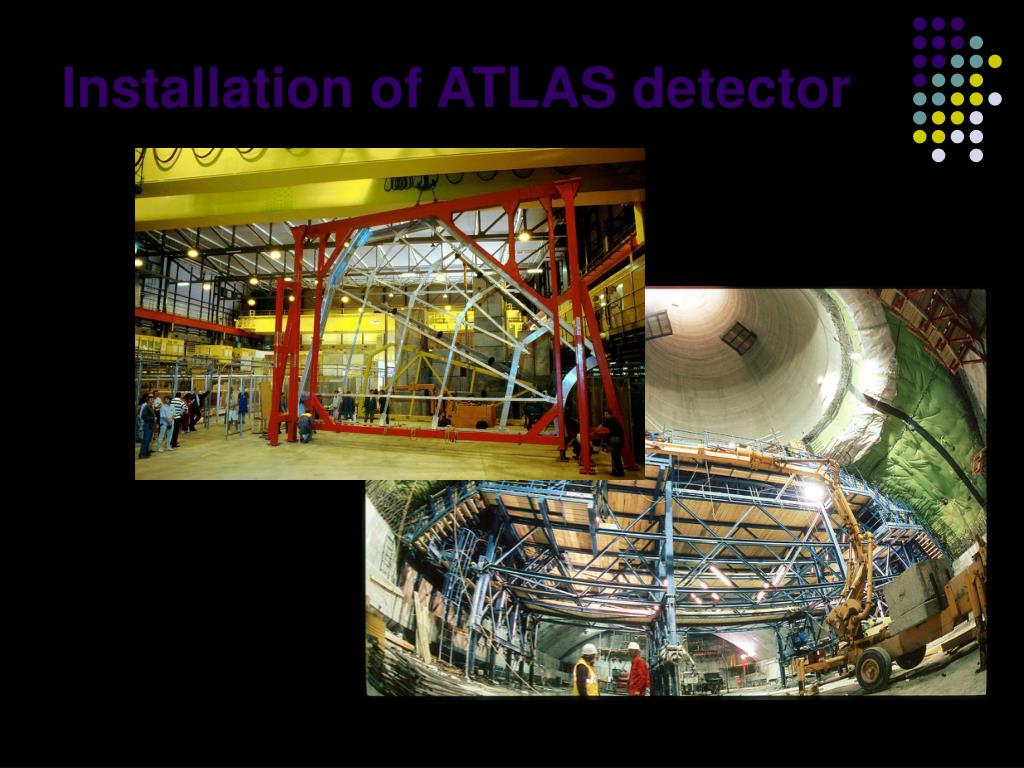 Installation of ATLAS detector